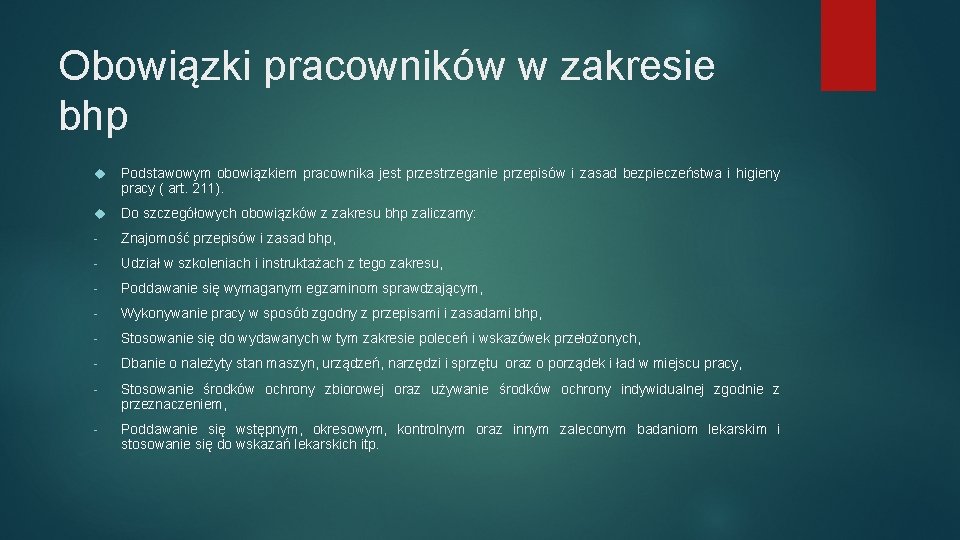 Obowiązki pracowników w zakresie bhp

Podstawowym obowiązkiem pracownika jest przestrzeganie przepisów i zasad bezpieczeństwa i higieny pracy ( art. 211).

Do szczegółowych obowiązków z zakresu bhp zaliczamy:

- Znajomość przepisów i zasad bhp,

- Udział w szkoleniach i instruktażach z tego zakresu,

- Poddawanie się wymaganym egzaminom sprawdzającym,

- Wykonywanie pracy w sposób zgodny z przepisami i zasadami bhp,

- Stosowanie się do wydawanych w tym zakresie poleceń i wskazówek przełożonych,

- Dbanie o należyty stan maszyn, urządzeń, narzędzi i sprzętu oraz o porządek i ład w miejscu pracy,

- Stosowanie środków ochrony zbiorowej oraz używanie środków ochrony indywidualnej zgodnie z przeznaczeniem,

- Poddawanie się wstępnym, okresowym, kontrolnym oraz innym zaleconym badaniom lekarskim i stosowanie się do wskazań lekarskich itp.